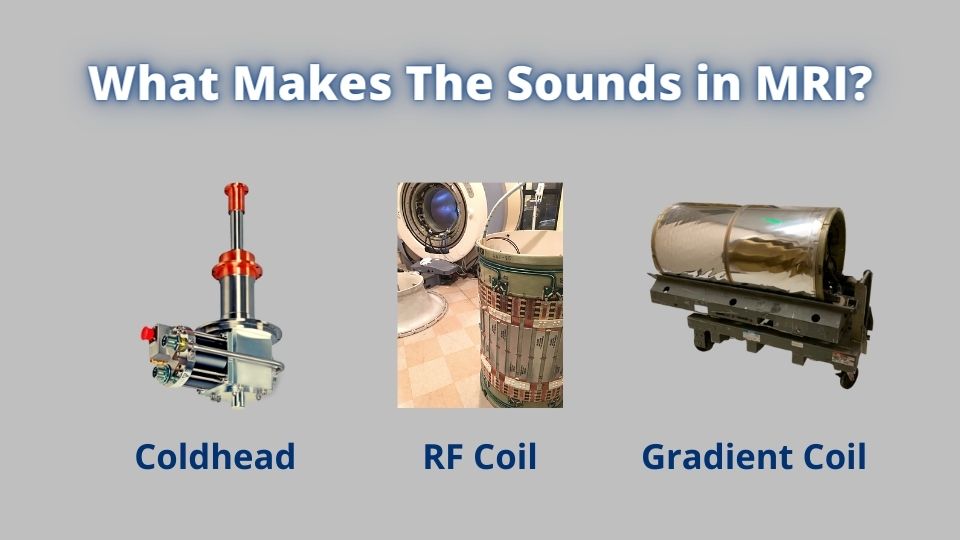 What Makes The Sounds in MRI?

Coldhead

RF Coil

Gradient Coil